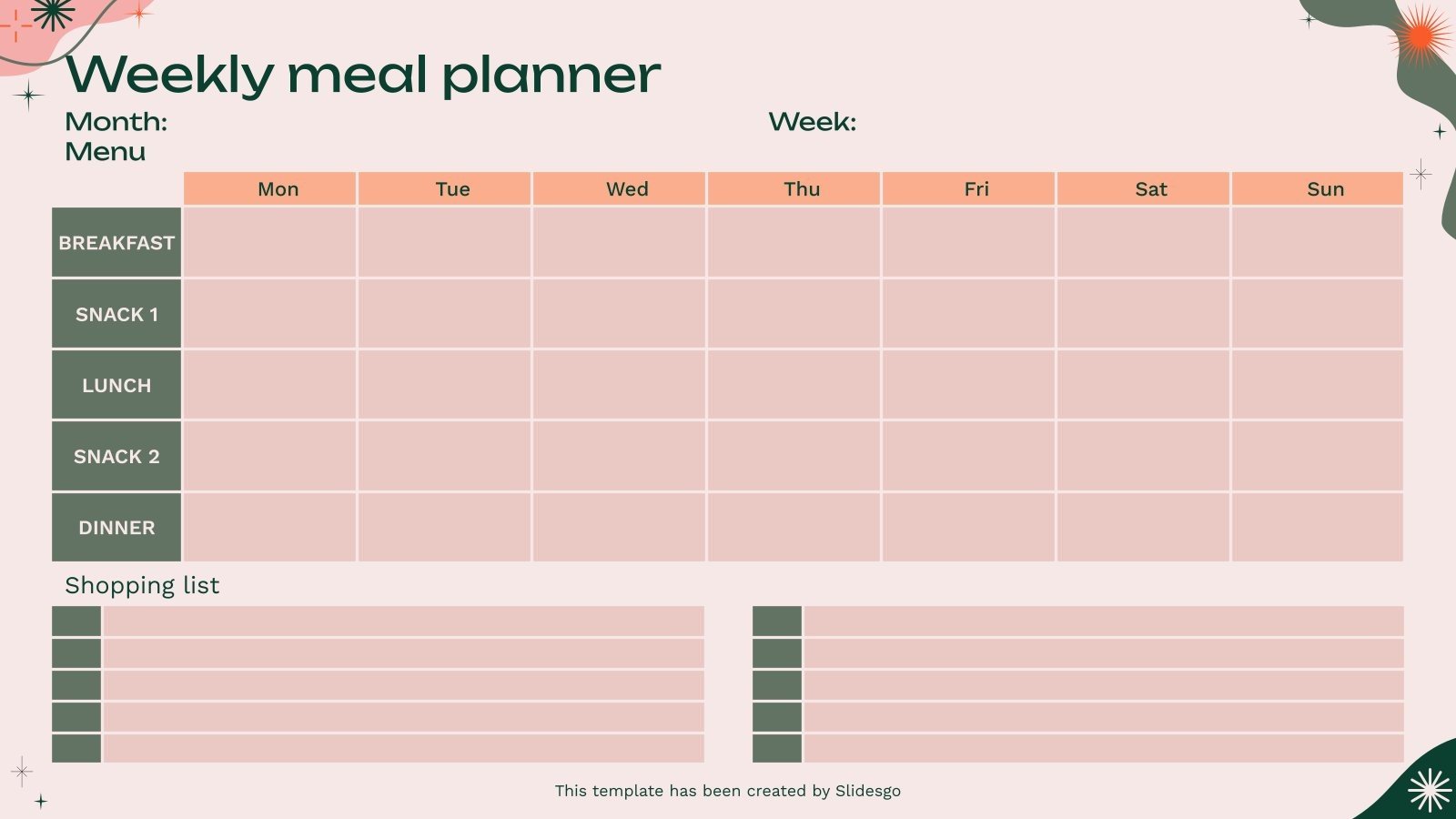 Weekly meal planner

Month:

Week:

Menu

| | Mon | Tue | Wed | Thu | Fri | Sat | Sun |
|---|---|---|---|---|---|---|---|
| BREAKFAST | | | | | | | |
| SNACK 1 | | | | | | | |
| LUNCH | | | | | | | |
| SNACK 2 | | | | | | | |
| DINNER | | | | | | | |

Shopping list

This template has been created by Slidesgo